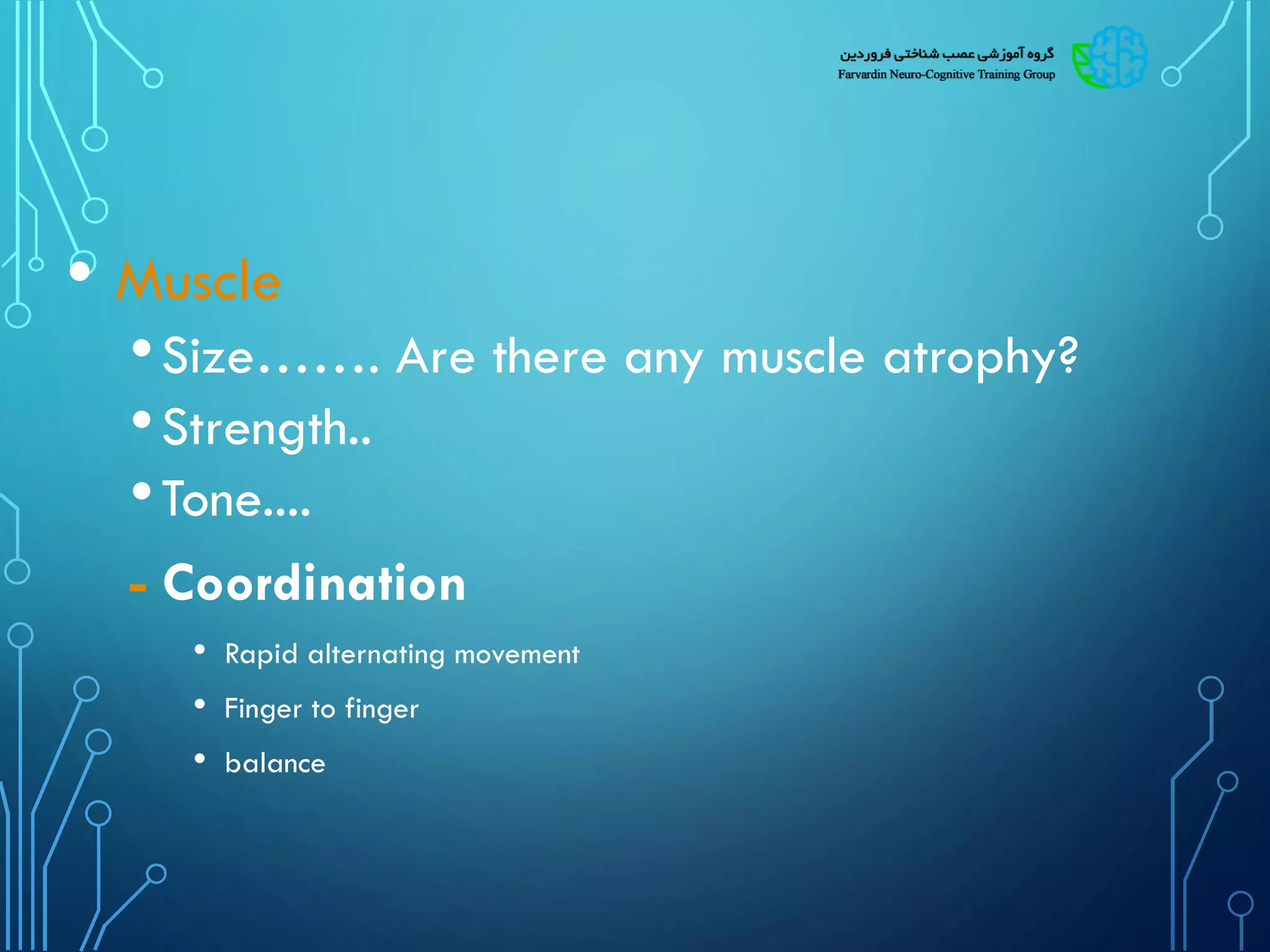 گروه آموزشی عصب شناختی فروردین
Farvardin Neuro-Cognitive Training Group

• Muscle

• Size……. Are there any muscle atrophy?

• Strength..

• Tone….

- Coordination

• Rapid alternating movement

• Finger to finger

• balance